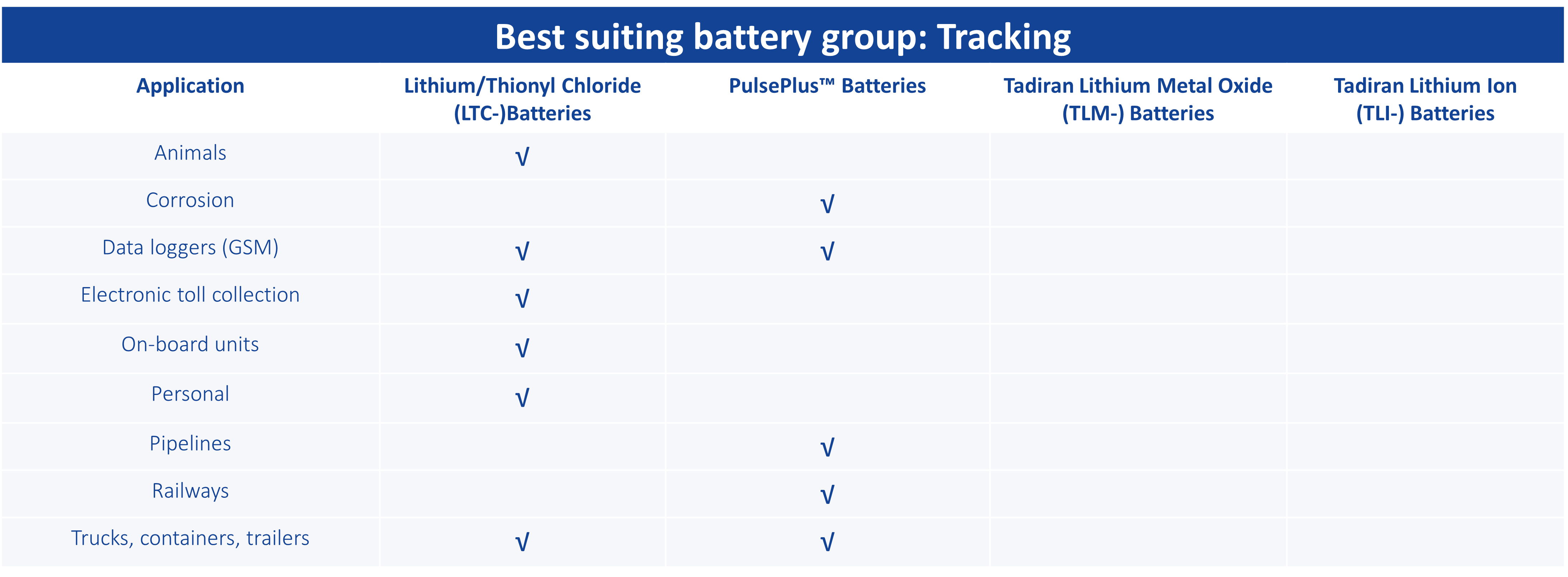 Best suiting battery group: Tracking

| Application | Lithium/Thionyl Chloride (LTC-)Batteries | PulsePlus™ Batteries | Tadiran Lithium Metal Oxide (TLM-) Batteries | Tadiran Lithium Ion (TLI-) Batteries |
|---|---|---|---|---|
| Animals | √ | | | |
| Corrosion | | √ | | |
| Data loggers (GSM) | √ | √ | | |
| Electronic toll collection | √ | | | |
| On-board units | √ | | | |
| Personal | √ | | | |
| Pipelines | | √ | | |
| Railways | | √ | | |
| Trucks, containers, trailers | √ | √ | | |